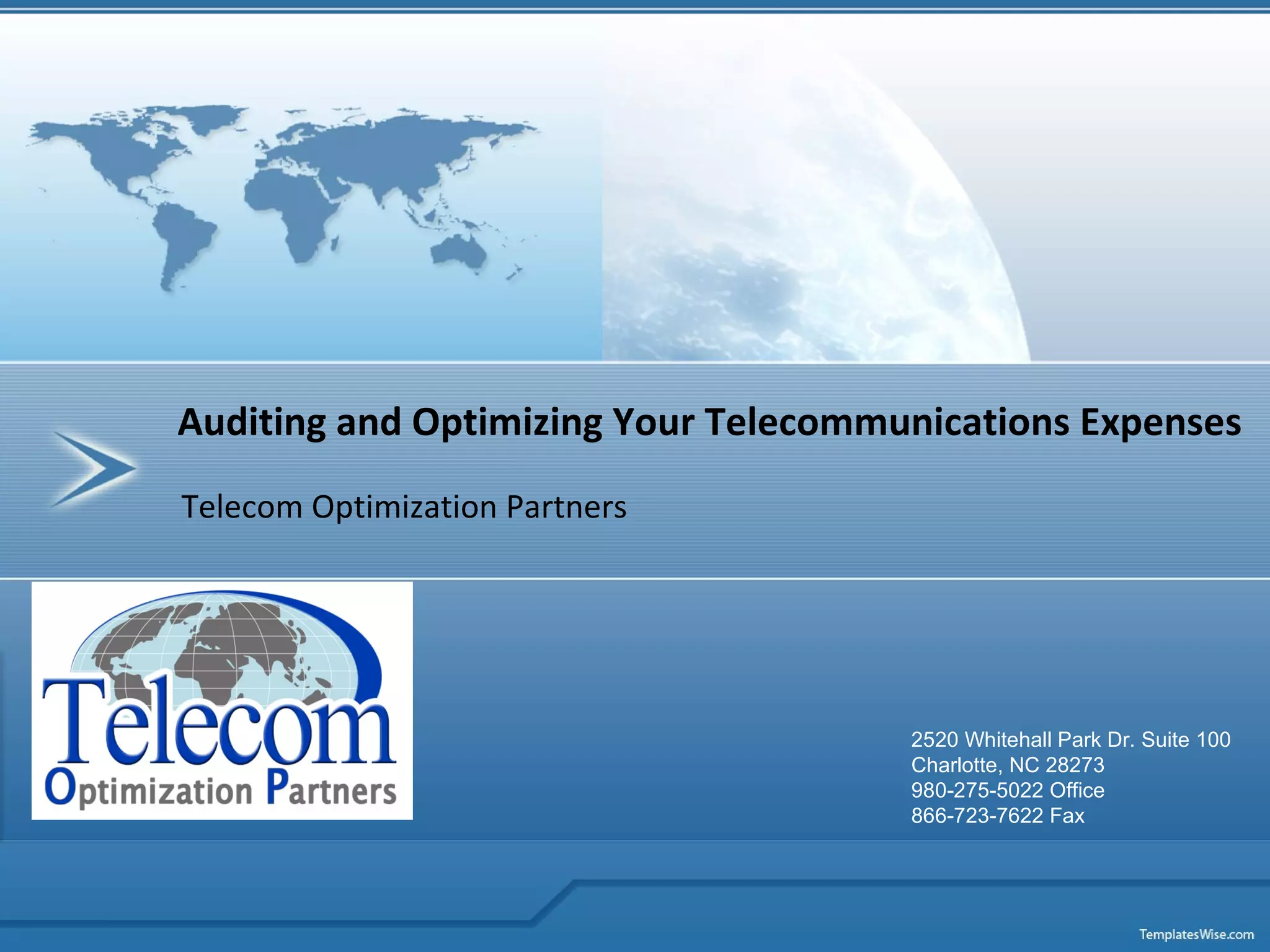 Auditing and Optimizing Your Telecommunications Expenses

Telecom Optimization Partners

Telecom
Optimization Partners

2520 Whitehall Park Dr. Suite 100
Charlotte, NC 28273
980-275-5022 Office
866-723-7622 Fax

TemplatesWise.com